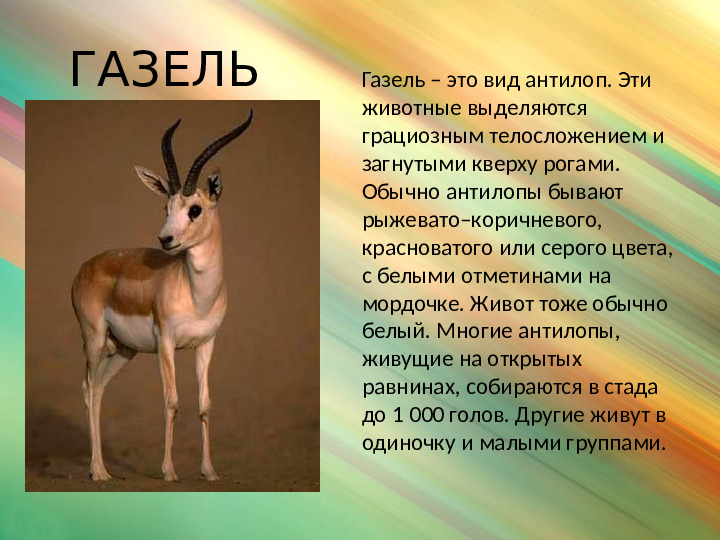 ГАЗЕЛЬ

Газель – это вид антилоп. Эти животные выделяются грациозным телосложением и загнутыми кверху рогами. Обычно антилопы бывают рыжевато–коричневого, красноватого или серого цвета, с белыми отметинами на мордочке. Живот тоже обычно белый. Многие антилопы, живущие на открытых равнинах, собираются в стада до 1 000 голов. Другие живут в одиночку и малыми группами.